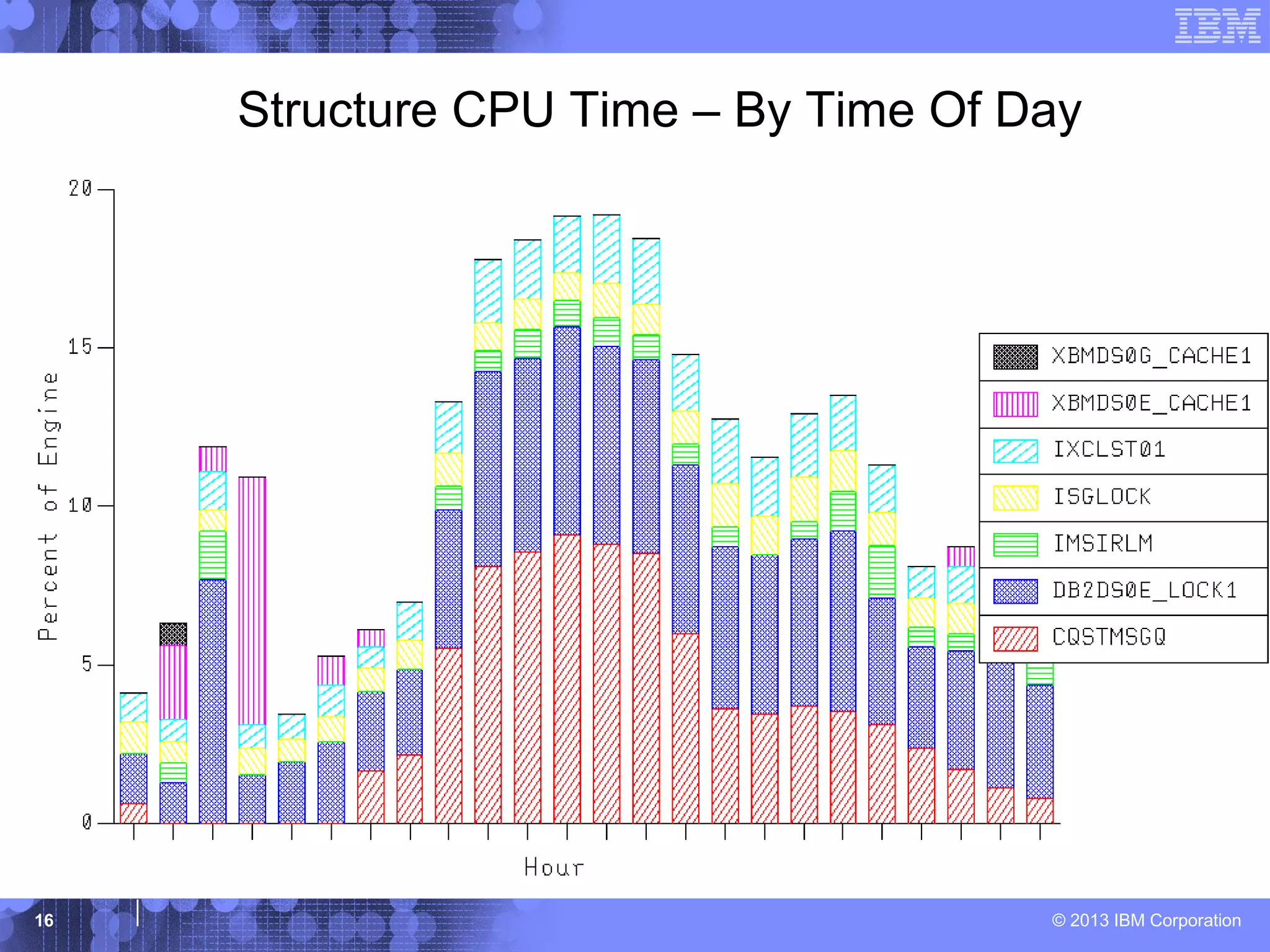 IBM

Structure CPU Time – By Time Of Day

Percent of Engine

20

15

10

5

0

Hour

XBMDS0G_CACHE1

XBMDS0E_CACHE1

IXCLST01

ISGLOCK

IMSIRLM

DB2DS0E_LOCK1

CQSTMSGQ

16

© 2013 IBM Corporation